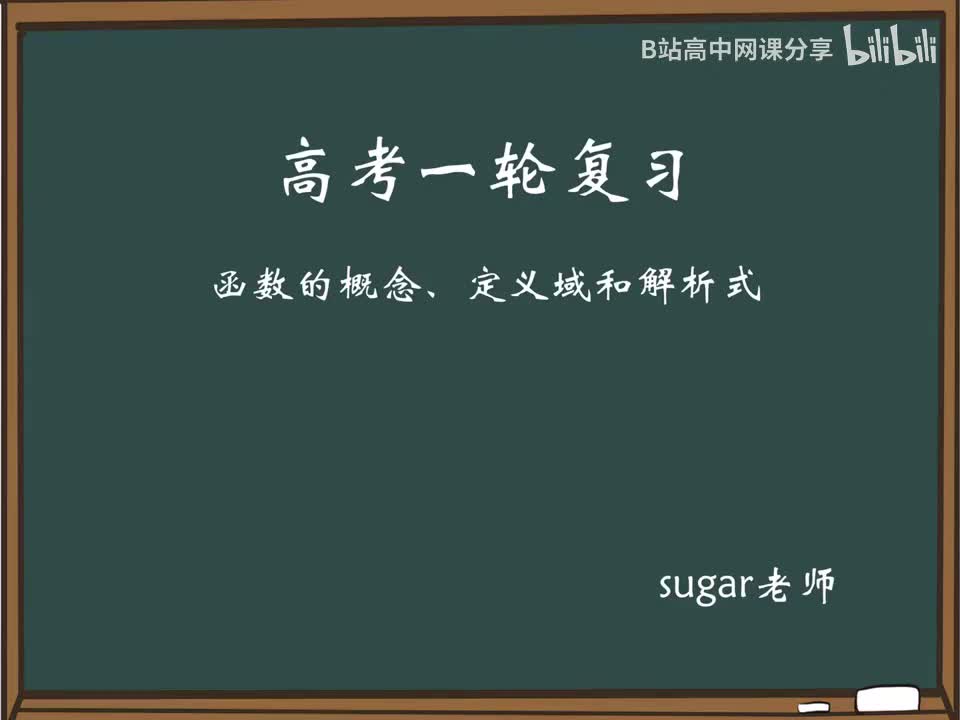 B站高中网课分享 bilibili

高考一轮复习

函数的概念、定义域和解析式

sugar老师